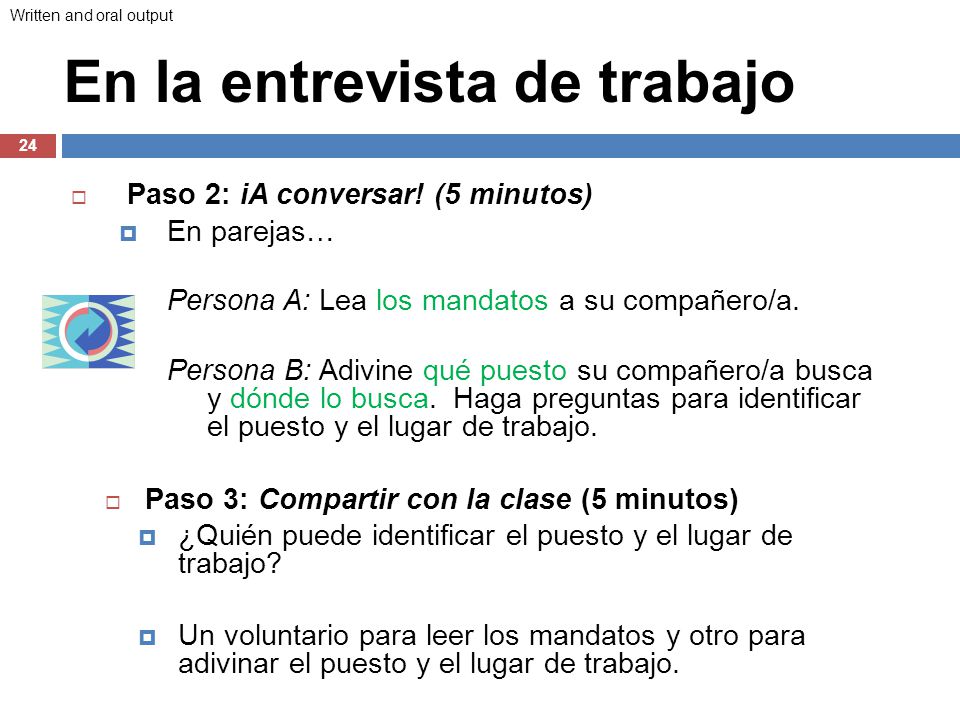 Written and oral output

En la entrevista de trabajo

24

Paso 2: ¡A conversar! (5 minutos)

En parejas…

Persona A: Lea los mandatos a su compañero/a.

Persona B: Adivine qué puesto su compañero/a busca y dónde lo busca. Haga preguntas para identificar el puesto y el lugar de trabajo.

Paso 3: Compartir con la clase (5 minutos)

¿Quién puede identificar el puesto y el lugar de trabajo?

Un voluntario para leer los mandatos y otro para adivinar el puesto y el lugar de trabajo.